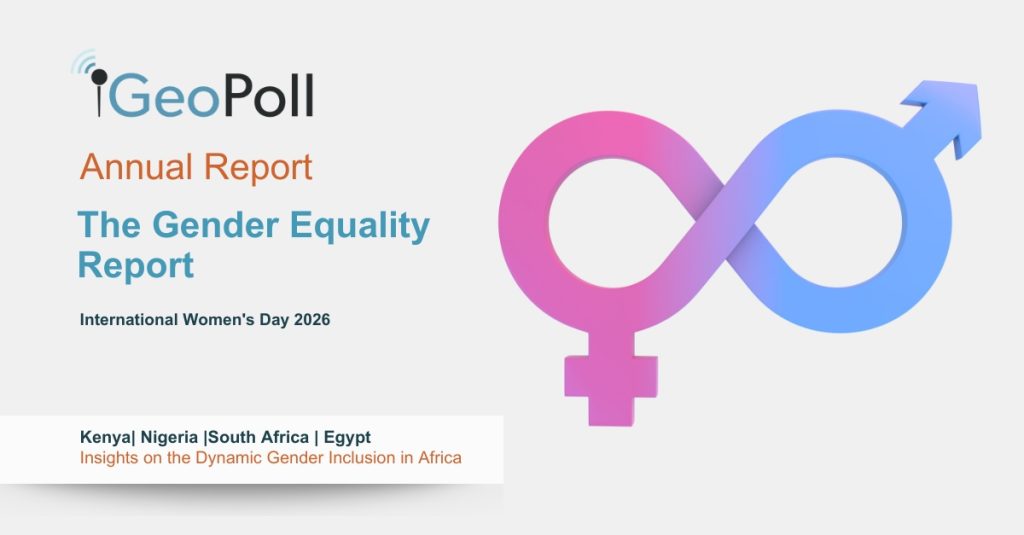 GeoPoll

Annual Report

The Gender Equality Report

International Women's Day 2026

Kenya| Nigeria |South Africa | Egypt
Insights on the Dynamic Gender Inclusion in Africa